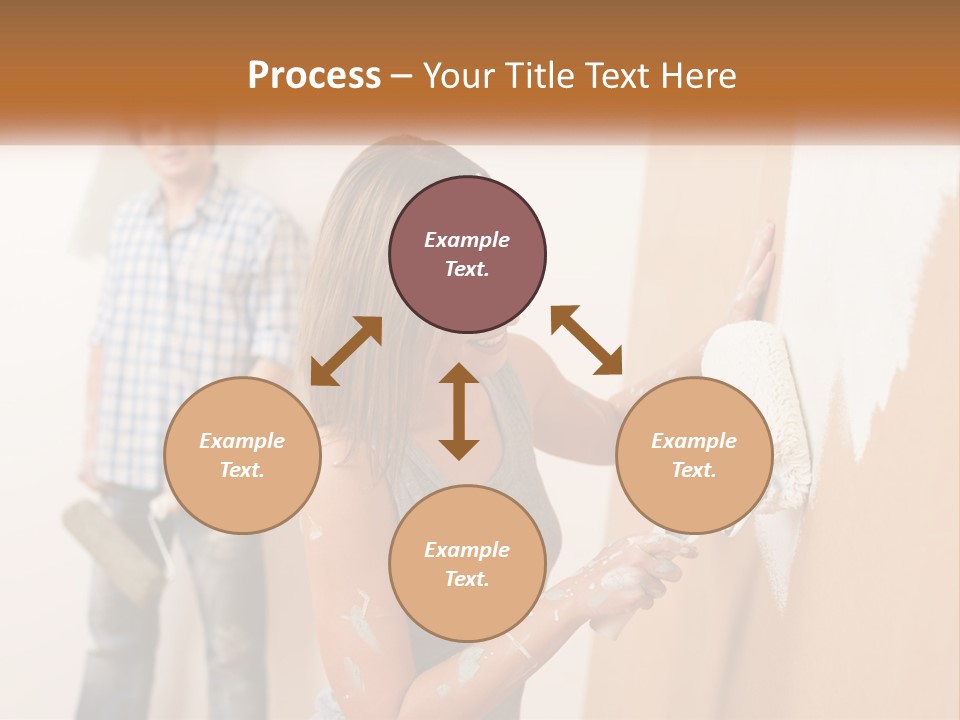 Process – Your Title Text Here

Example Text.

Example Text.

Example Text.

Example Text.